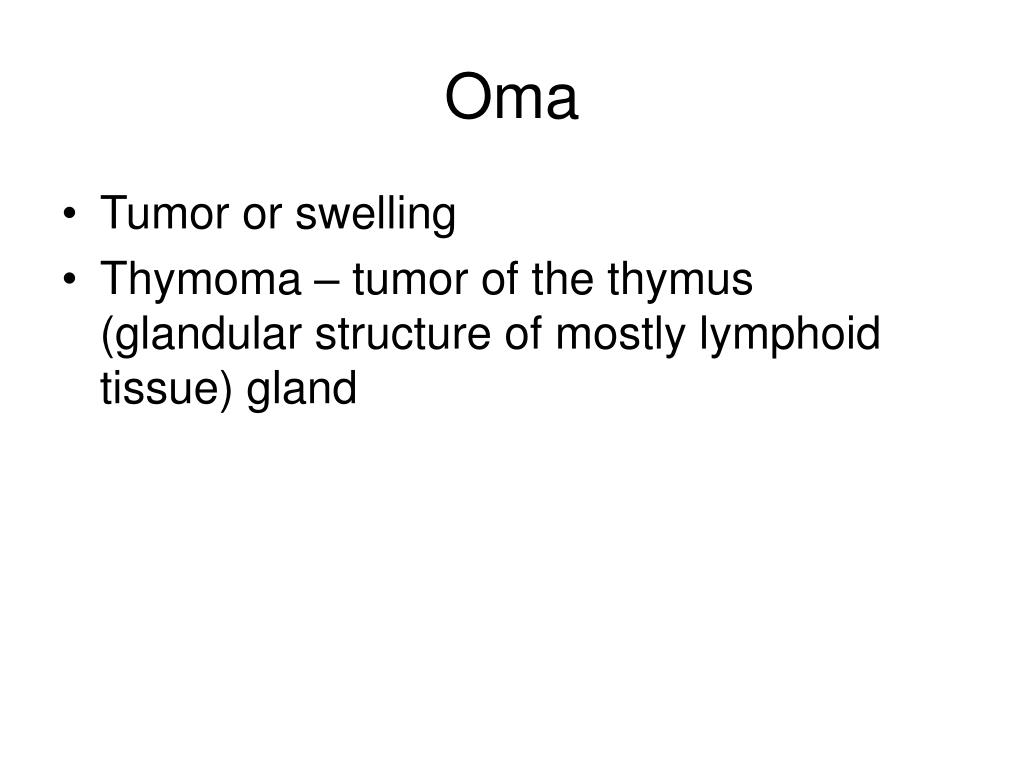 Oma

• Tumor or swelling
• Thymoma – tumor of the thymus (glandular structure of mostly lymphoid tissue) gland